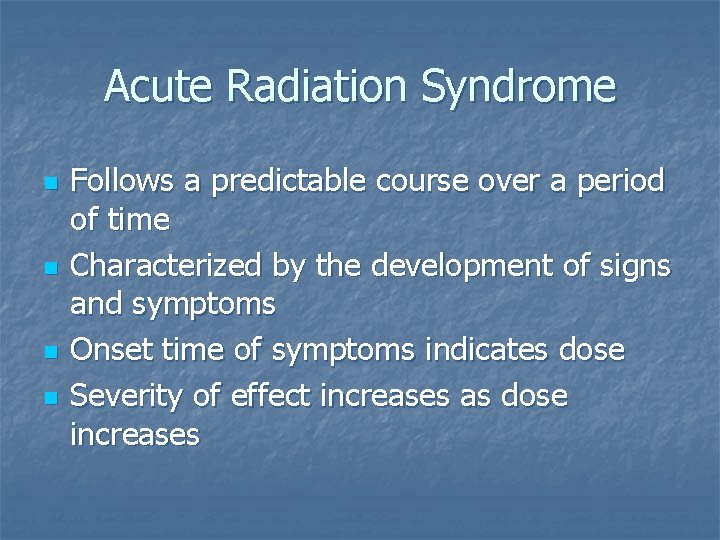 Acute Radiation Syndrome

- Follows a predictable course over a period of time
- Characterized by the development of signs and symptoms
- Onset time of symptoms indicates dose
- Severity of effect increases as dose increases